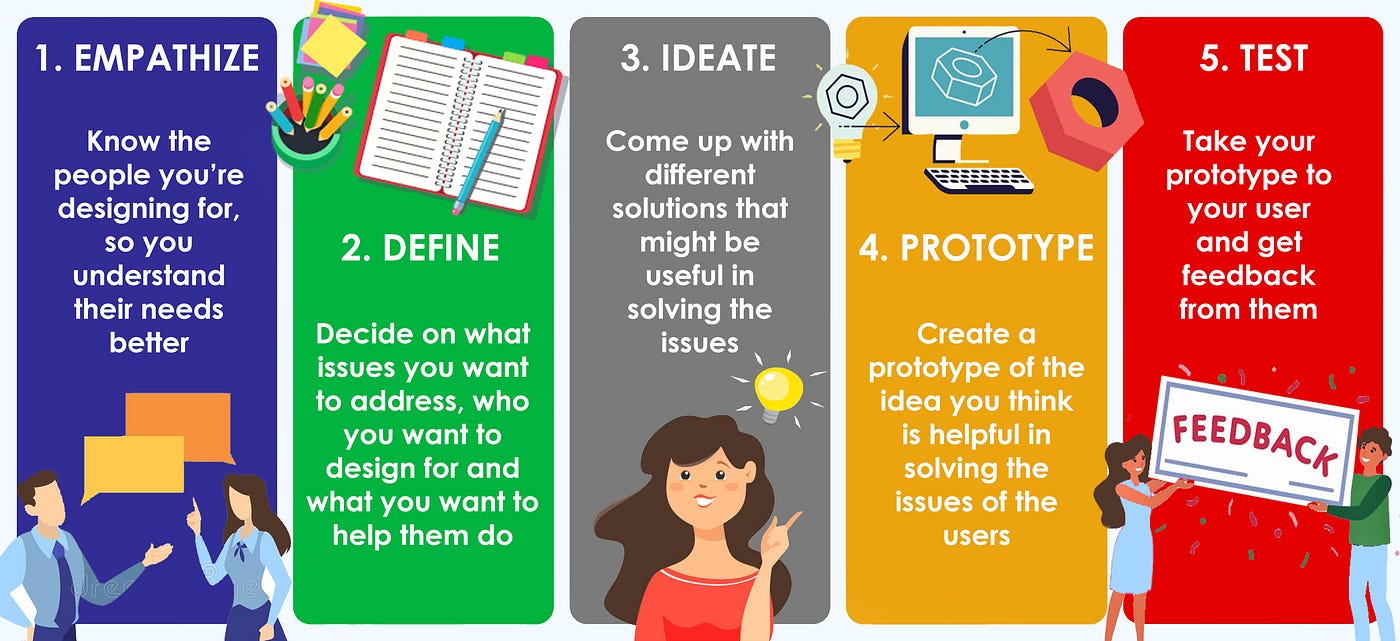 1. EMPATHIZE

Know the people you're designing for, so you understand their needs better

2. DEFINE

Decide on what issues you want to address, who you want to design for and what you want to help them do

3. IDEATE

Come up with different solutions that might be useful in solving the issues

4. PROTOTYPE

Create a prototype of the idea you think is helpful in solving the issues of the users

5. TEST

Take your prototype to your user and get feedback from them

FEEDBACK